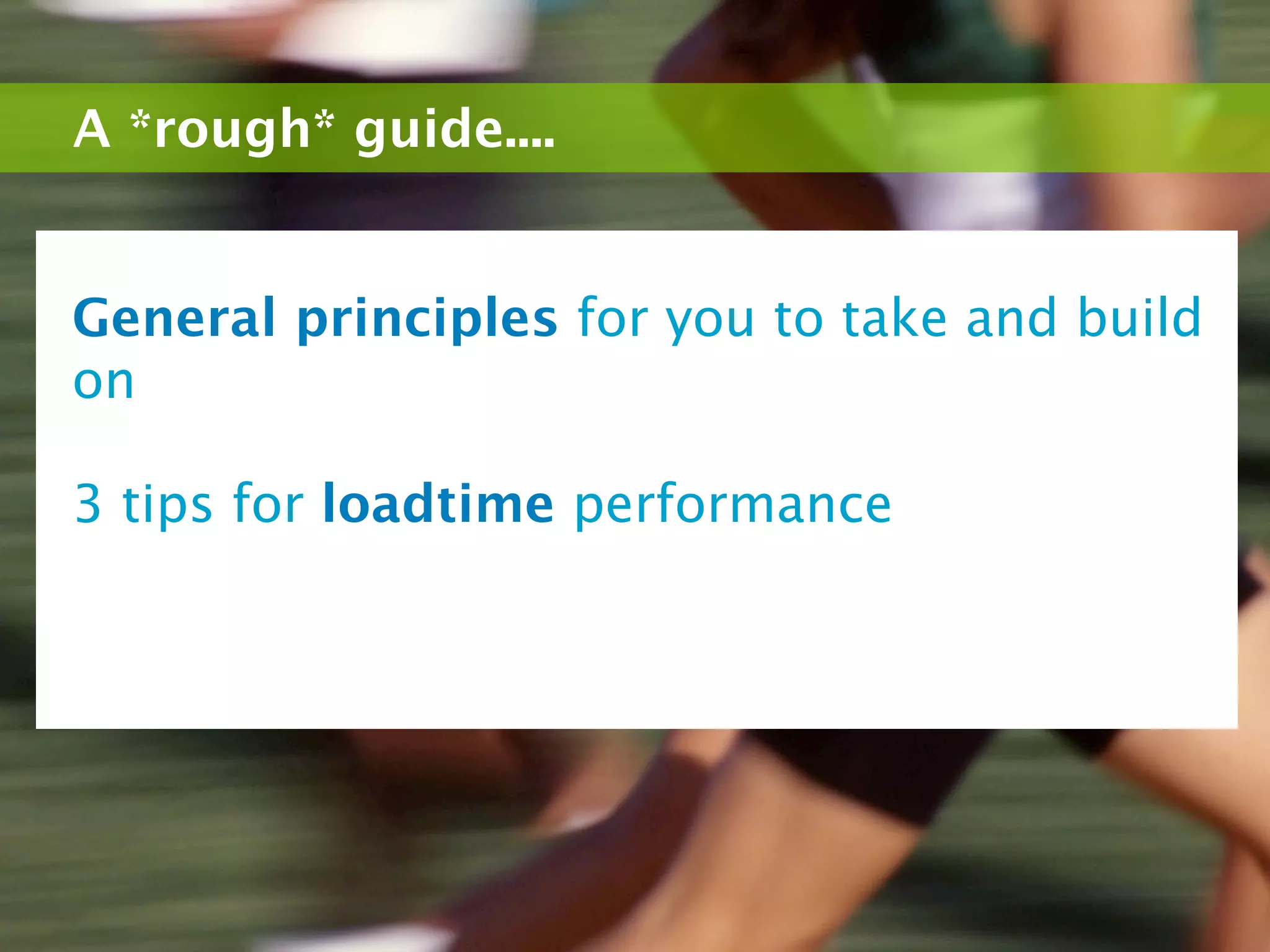 A *rough* guide....

General principles for you to take and build on

3 tips for loadtime performance